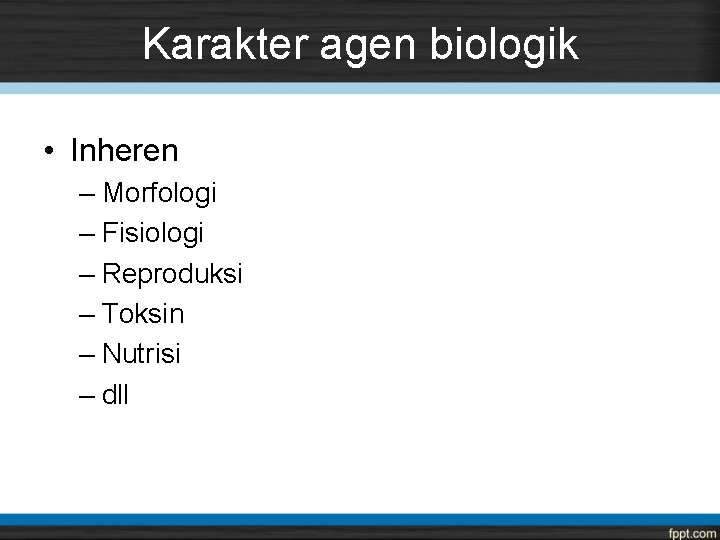 Karakter agen biologik

• Inheren
  – Morfologi
  – Fisiologi
  – Reproduksi
  – Toksin
  – Nutrisi
  – dll

fppt.com